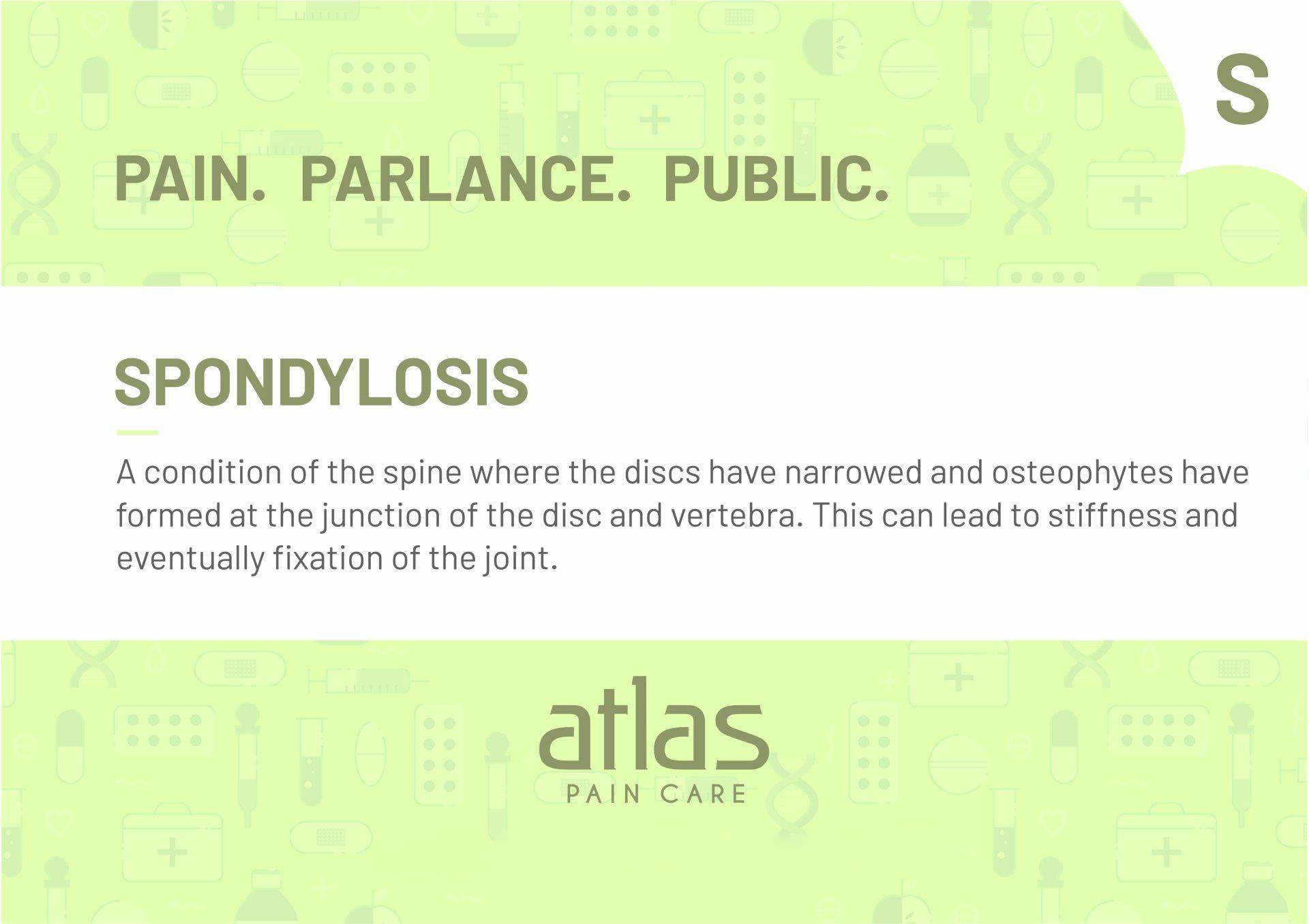 S

PAIN. PARLANCE. PUBLIC.

SPONDYLOSIS

A condition of the spine where the discs have narrowed and osteophytes have formed at the junction of the disc and vertebra. This can lead to stiffness and eventually fixation of the joint.

atlas
PAIN CARE